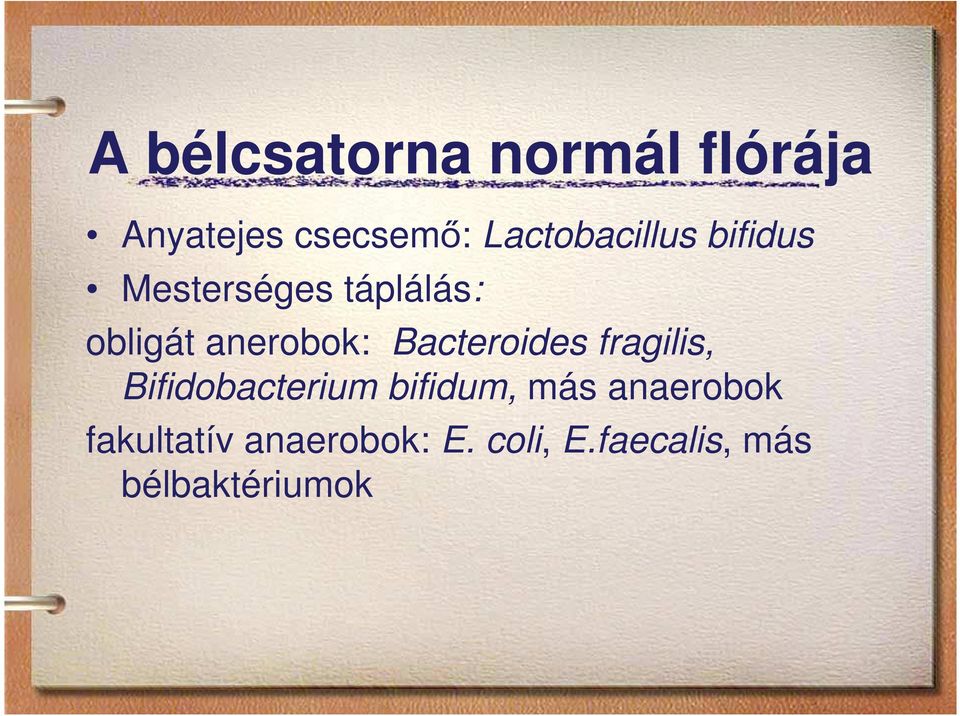 A bélcsatorna normál flórája

• Anyatejes csecsemő: Lactobacillus bifidus
• Mesterséges táplálás:

obligát anerobok: Bacteroides fragilis, Bifidobacterium bifidum, más anaerobok

fakultatív anaerobok: E. coli, E.faecalis, más bélbaktériumok